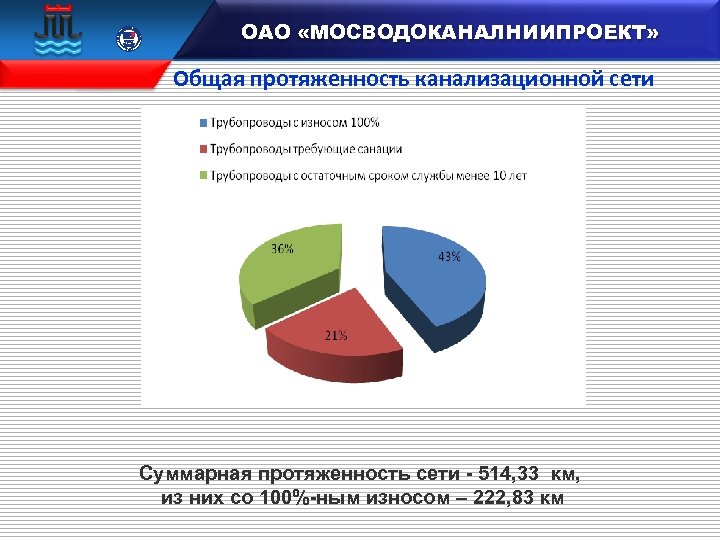 ОАО «МОСВОДОКАНАЛНИИПРОЕКТ»

Общая протяженность канализационной сети

Трубопроводы с износом 100%
Трубопроводы требующие санации
Трубопроводы с остаточным сроком службы менее 10 лет

36%
43%
21%

Суммарная протяженность сети - 514,33 км,
из них со 100%-ным износом – 222,83 км